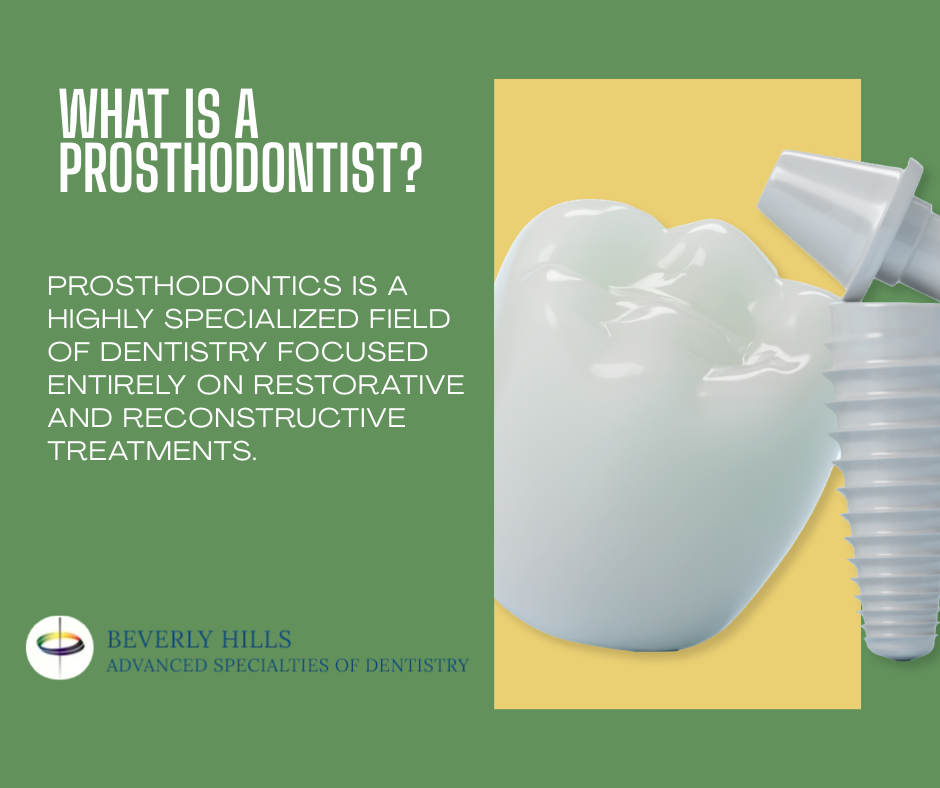 WHAT IS A PROSTHODONTIST?

PROSTHODONTICS IS A HIGHLY SPECIALIZED FIELD OF DENTISTRY FOCUSED ENTIRELY ON RESTORATIVE AND RECONSTRUCTIVE TREATMENTS.

BEVERLY HILLS
ADVANCED SPECIALTIES OF DENTISTRY